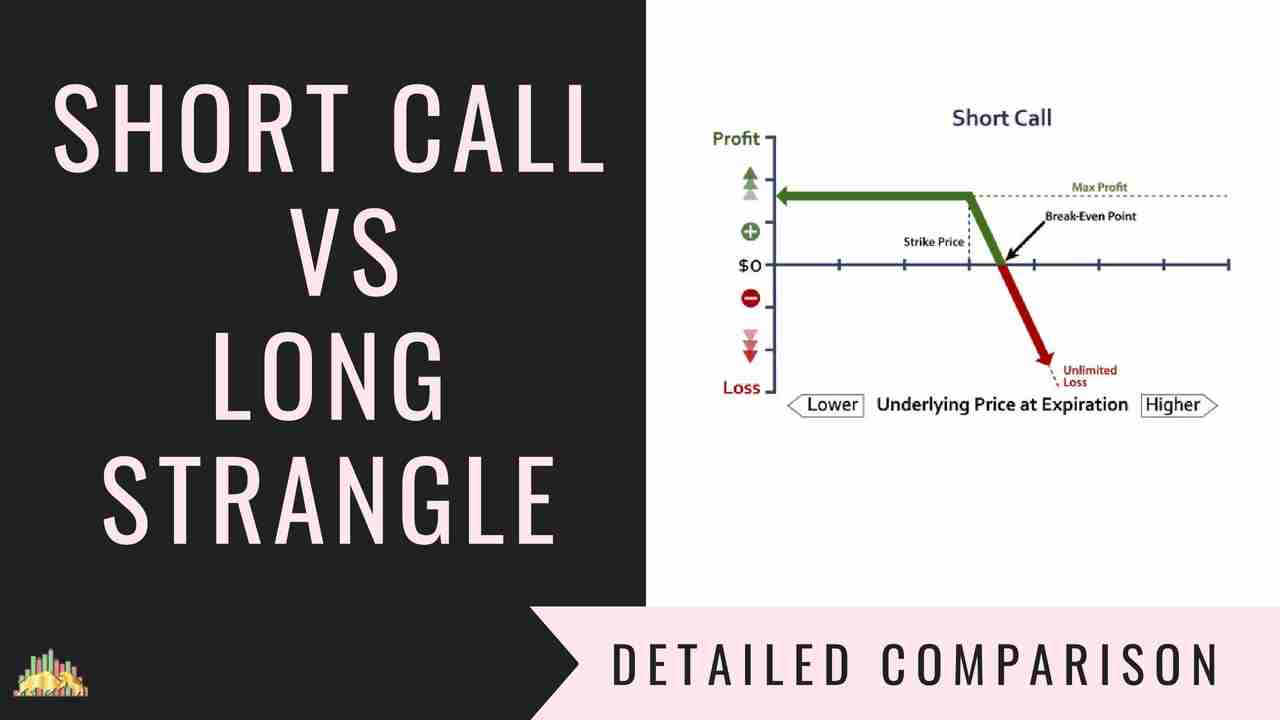 SHORT CALL
VS
LONG
STRANGLE

Short Call

Profit
Max Profit
Break-Even Point
Strike Price
$0
Unlimited Loss
Loss
Lower
Underlying Price at Expiration
Higher

DETAILED COMPARISON